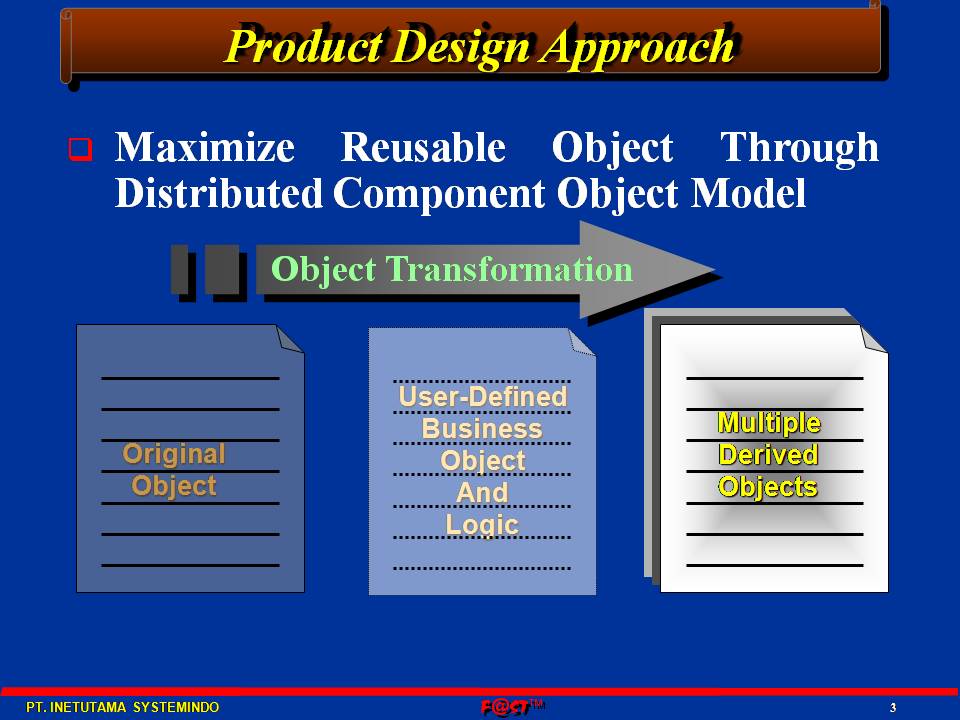 Product Design Approach

Maximize Reusable Object Through Distributed Component Object Model

Object Transformation

Original Object

User-Defined Business Object And Logic

Multiple Derived Objects

PT. INETUTAMA SYSTEMINDO

F@ST™

3